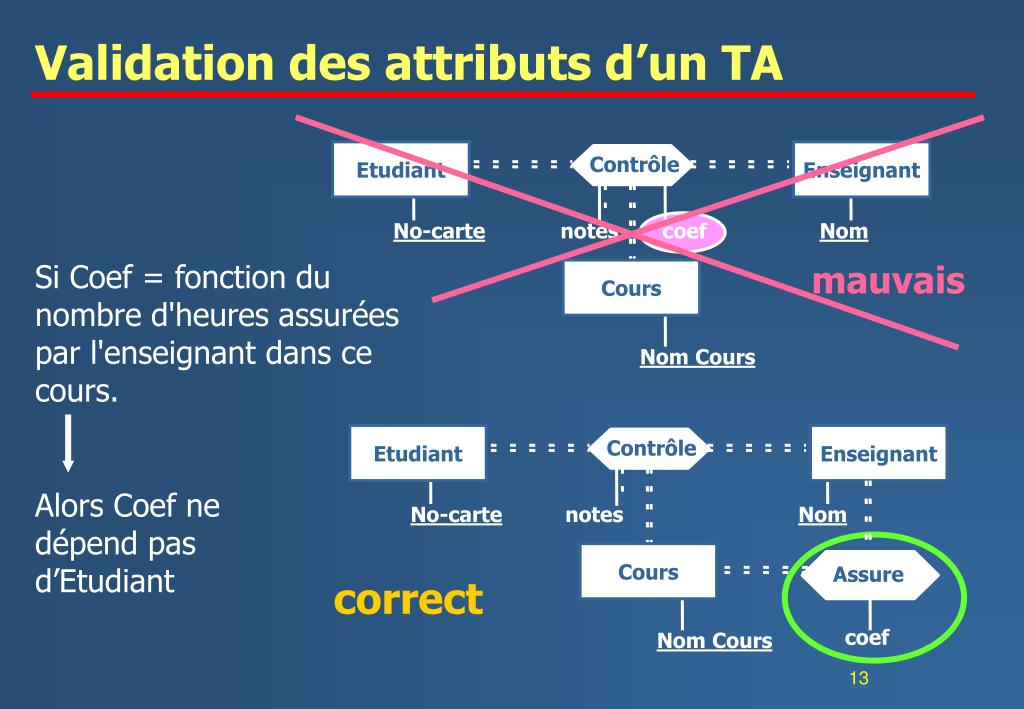 Validation des attributs d’un TA

Etudiant

Contrôle

Enseignant

No-carte

notes

coef

Nom

Cours

mauvais

Nom Cours

Si Coef = fonction du nombre d'heures assurées par l'enseignant dans ce cours.

Alors Coef ne dépend pas d’Etudiant

Etudiant

Contrôle

Enseignant

No-carte

notes

Nom

Cours

Assure

correct

Nom Cours

coef

13